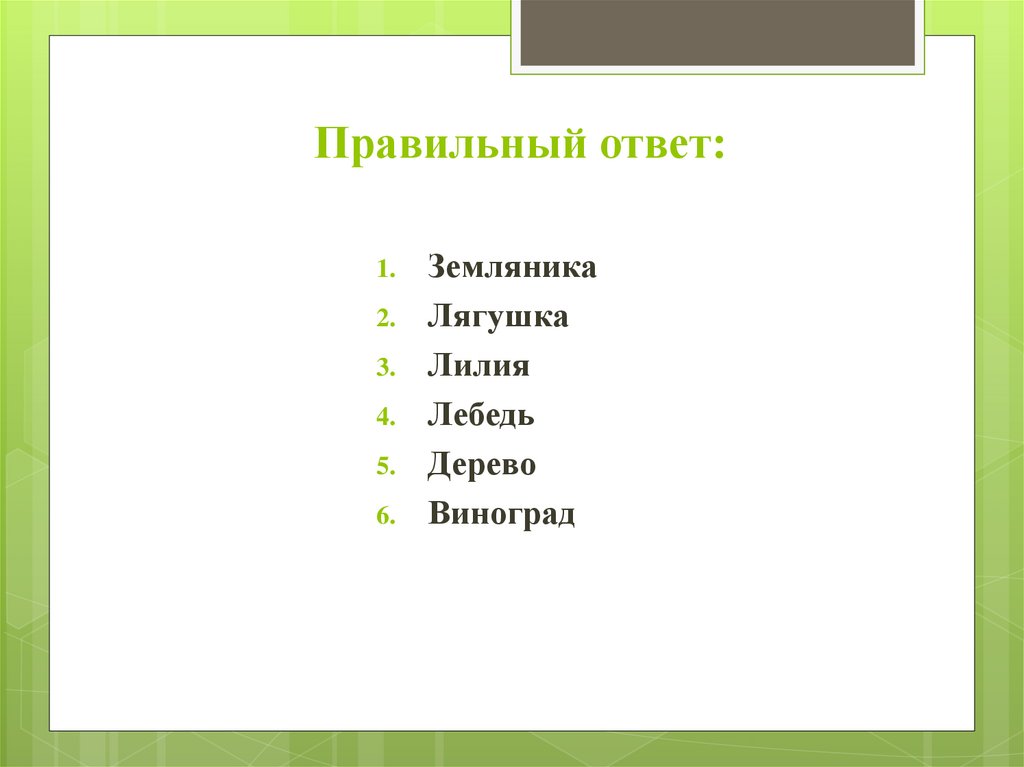 Правильный ответ:

1. Земляника
2. Лягушка
3. Лилия
4. Лебедь
5. Дерево
6. Виноград